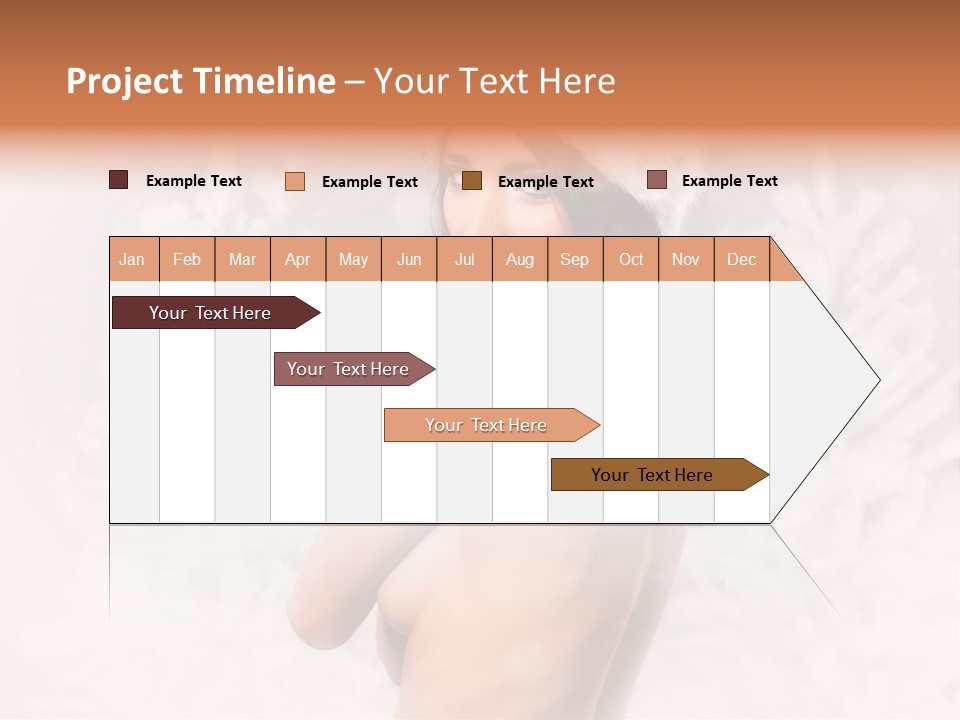 Project Timeline – Your Text Here

Example Text
Example Text
Example Text
Example Text

| Jan | Feb | Mar | Apr | May | Jun | Jul | Aug | Sep | Oct | Nov | Dec |
|---|---|---|---|---|---|---|---|---|---|---|---|

Your Text Here

Your Text Here

Your Text Here

Your Text Here